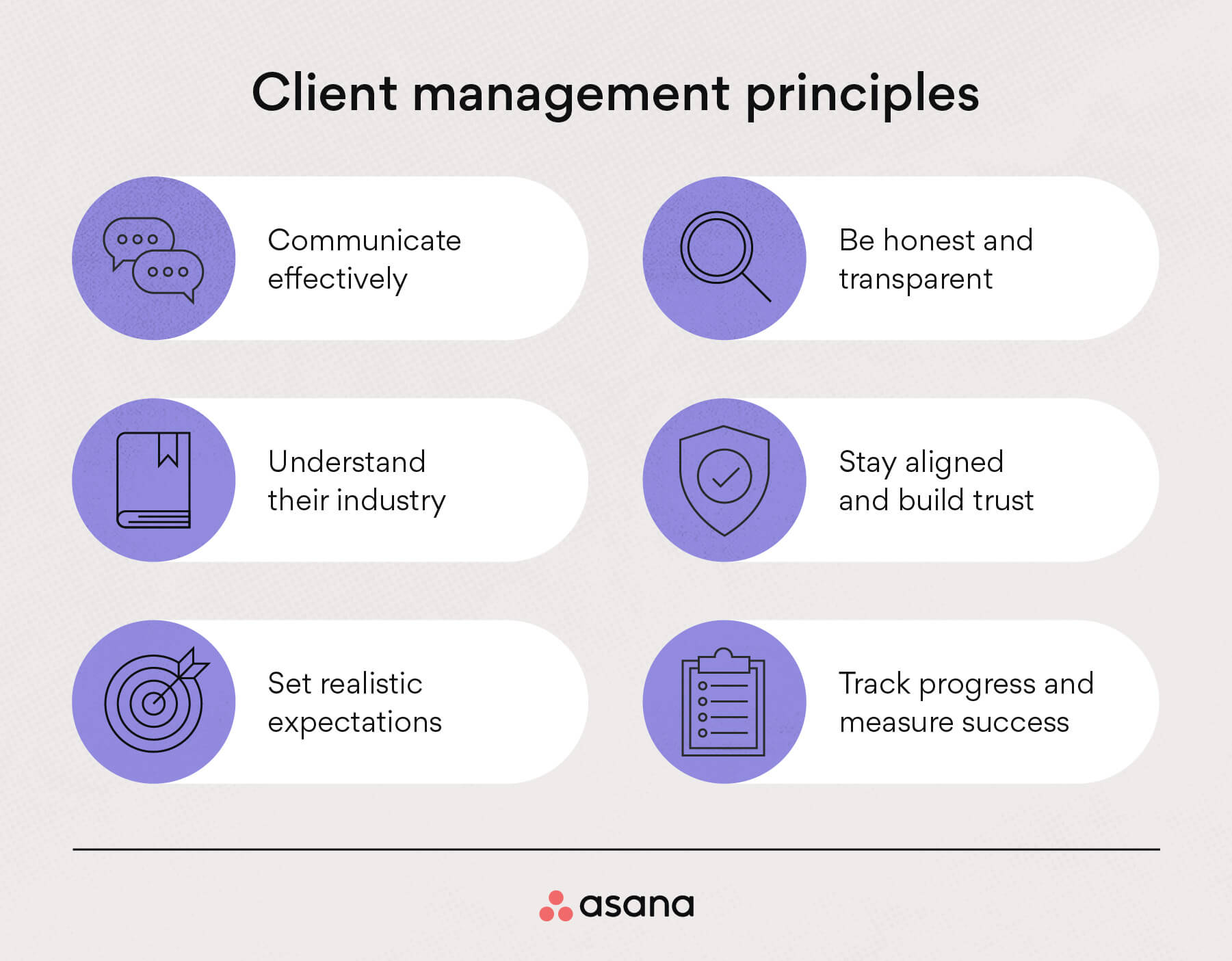 Client management principles

Communicate effectively

Understand their industry

Set realistic expectations

Be honest and transparent

Stay aligned and build trust

Track progress and measure success

asana